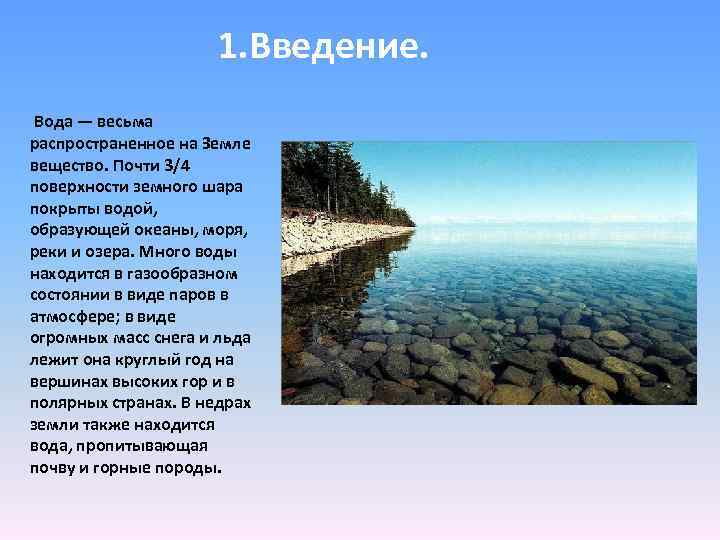 1.Введение.

Вода — весьма распространенное на Земле вещество. Почти 3/4 поверхности земного шара покрыты водой, образующей океаны, моря, реки и озера. Много воды находится в газообразном состоянии в виде паров в атмосфере; в виде огромных масс снега и льда лежит она круглый год на вершинах высоких гор и в полярных странах. В недрах земли также находится вода, пропитывающая почву и горные породы.